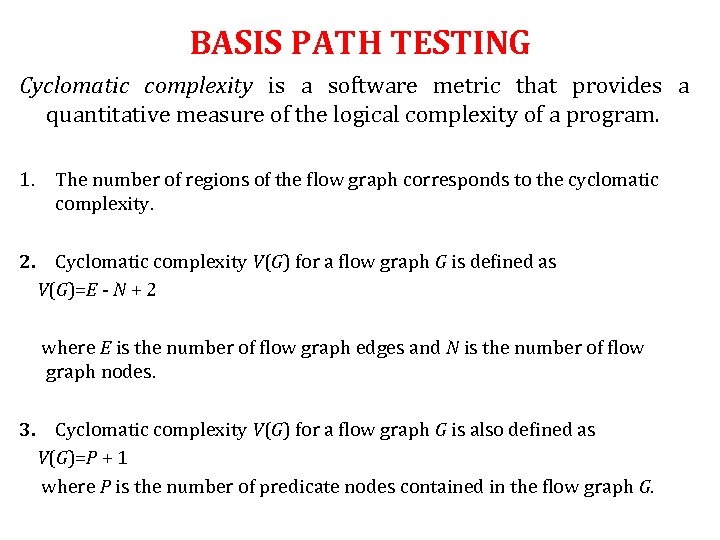 BASIS PATH TESTING

Cyclomatic complexity is a software metric that provides a quantitative measure of the logical complexity of a program.

1. The number of regions of the flow graph corresponds to the cyclomatic complexity.

2. Cyclomatic complexity $V(G)$ for a flow graph $G$ is defined as
$V(G)=E - N + 2$

where $E$ is the number of flow graph edges and $N$ is the number of flow graph nodes.

3. Cyclomatic complexity $V(G)$ for a flow graph $G$ is also defined as
$V(G)=P + 1$
where $P$ is the number of predicate nodes contained in the flow graph $G$.